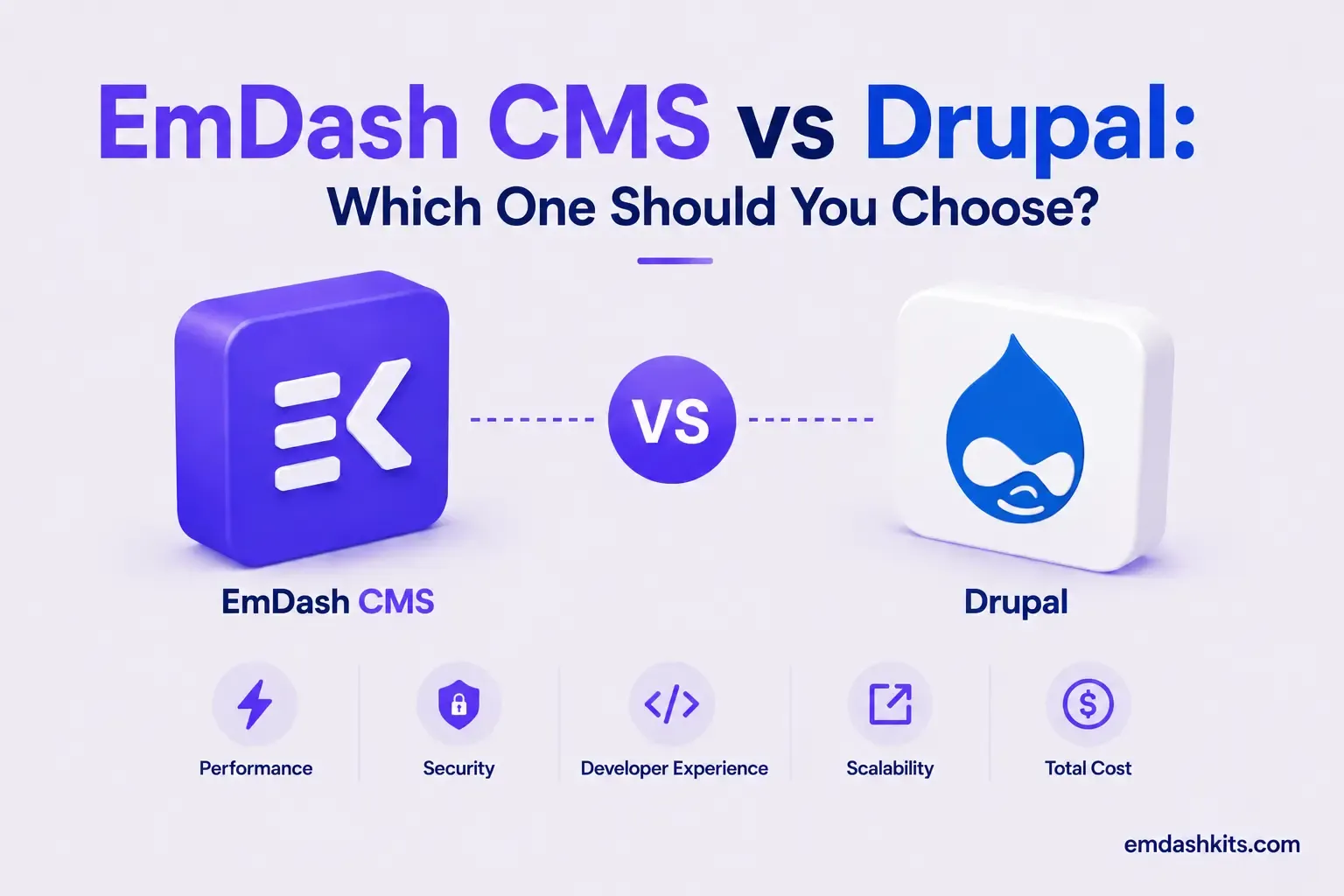 EmDash CMS vs Drupal:
Which One Should You Choose?

VS

EmDash CMS

Drupal

Performance

Security

Developer Experience

Scalability

Total Cost

emdashkits.com